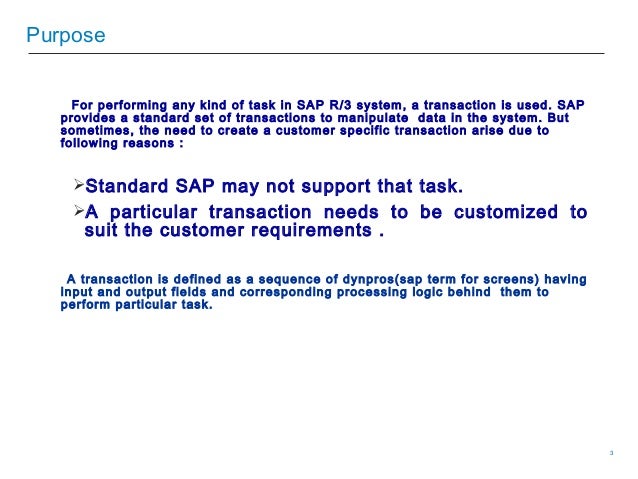 Purpose

For performing any kind of task in SAP R/3 system, a transaction is used. SAP provides a standard set of transactions to manipulate data in the system. But sometimes, the need to create a customer specific transaction arise due to following reasons :

➢Standard SAP may not support that task.

➢A particular transaction needs to be customized to suit the customer requirements .

A transaction is defined as a sequence of dynpros(sap term for screens) having input and output fields and corresponding processing logic behind them to perform particular task.

3